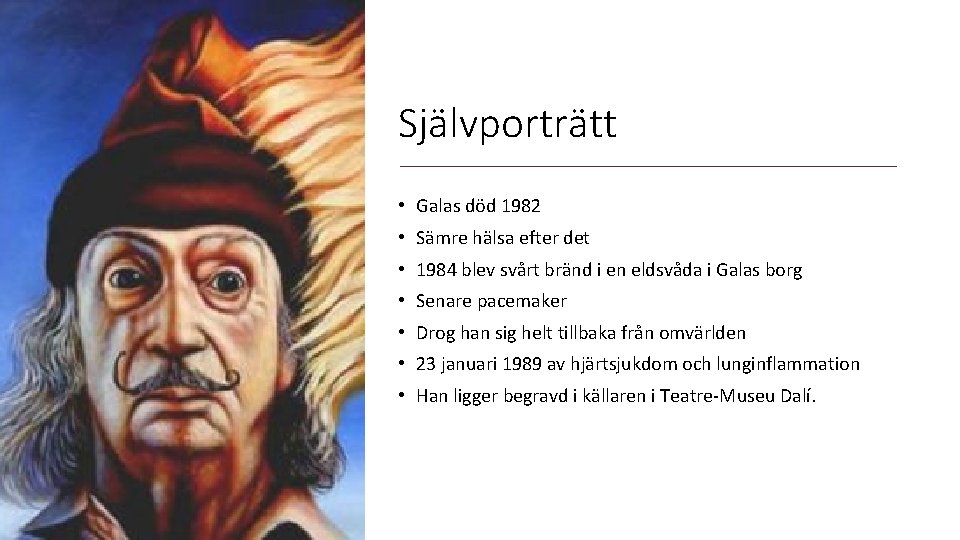 Självporträtt

• Galas död 1982
• Sämre hälsa efter det
• 1984 blev svårt bränd i en eldsvåda i Galas borg
• Senare pacemaker
• Drog han sig helt tillbaka från omvärlden
• 23 januari 1989 av hjärtsjukdom och lunginflammation
• Han ligger begravd i källaren i Teatre-Museu Dalí.